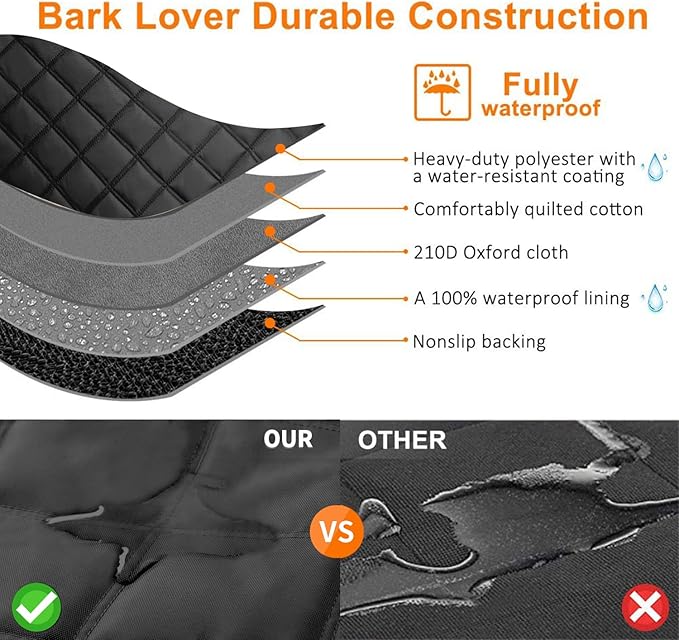 Bark Lover Durable Construction

Fully waterproof

Heavy-duty polyester with a water-resistant coating

Comfortably quilted cotton

210D Oxford cloth

A 100% waterproof lining

Nonslip backing

OUR

VS

OTHER